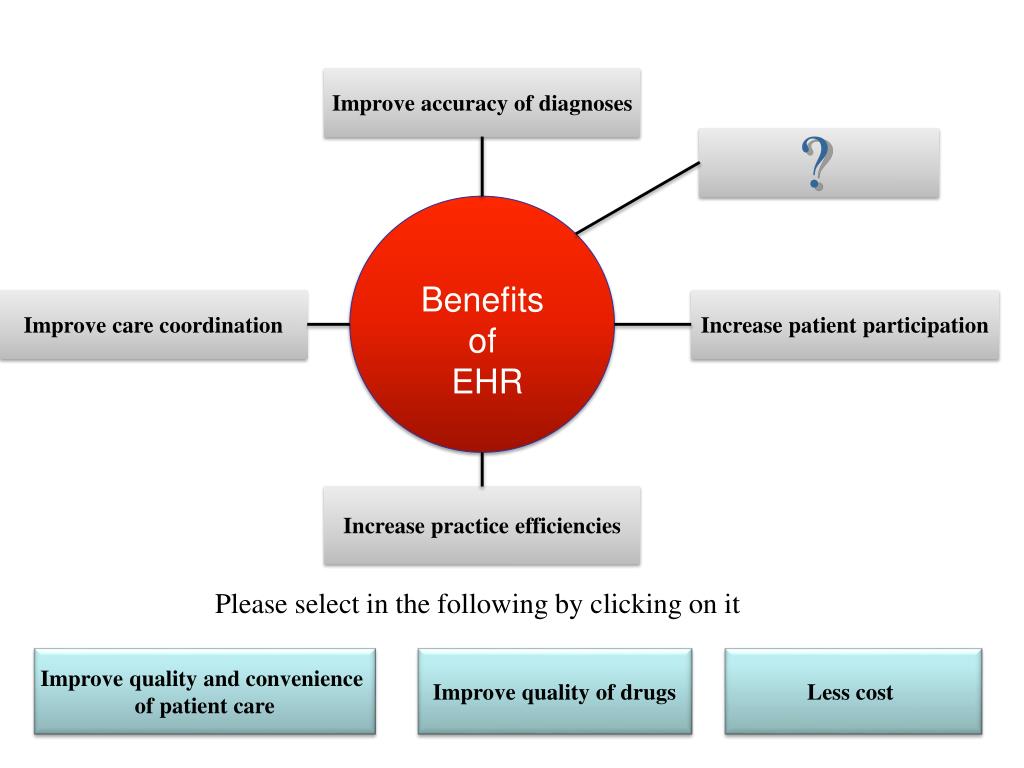 Improve accuracy of diagnoses

?

Improve care coordination

Benefits of EHR

Increase patient participation

Increase practice efficiencies

Please select in the following by clicking on it

Improve quality and convenience of patient care

Improve quality of drugs

Less cost